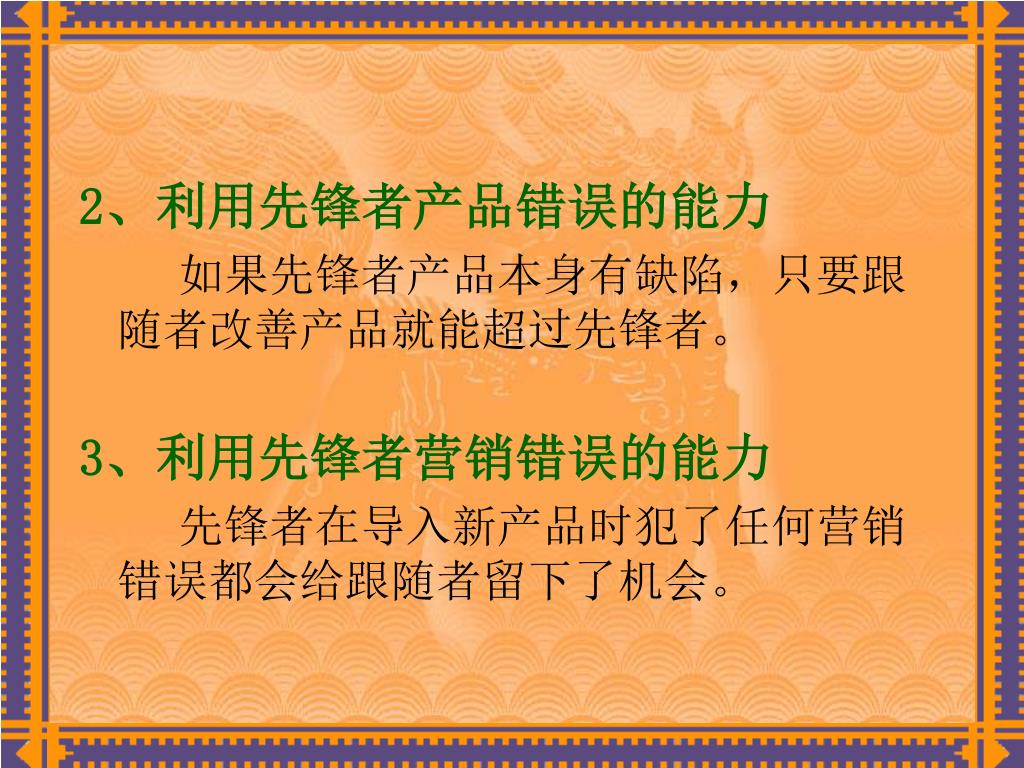 2、利用先锋者产品错误的能力

如果先锋者产品本身有缺陷，只要跟随者改善产品就能超过先锋者。

3、利用先锋者营销错误的能力

先锋者在导入新产品时犯了任何营销错误都会给跟随者留下了机会。